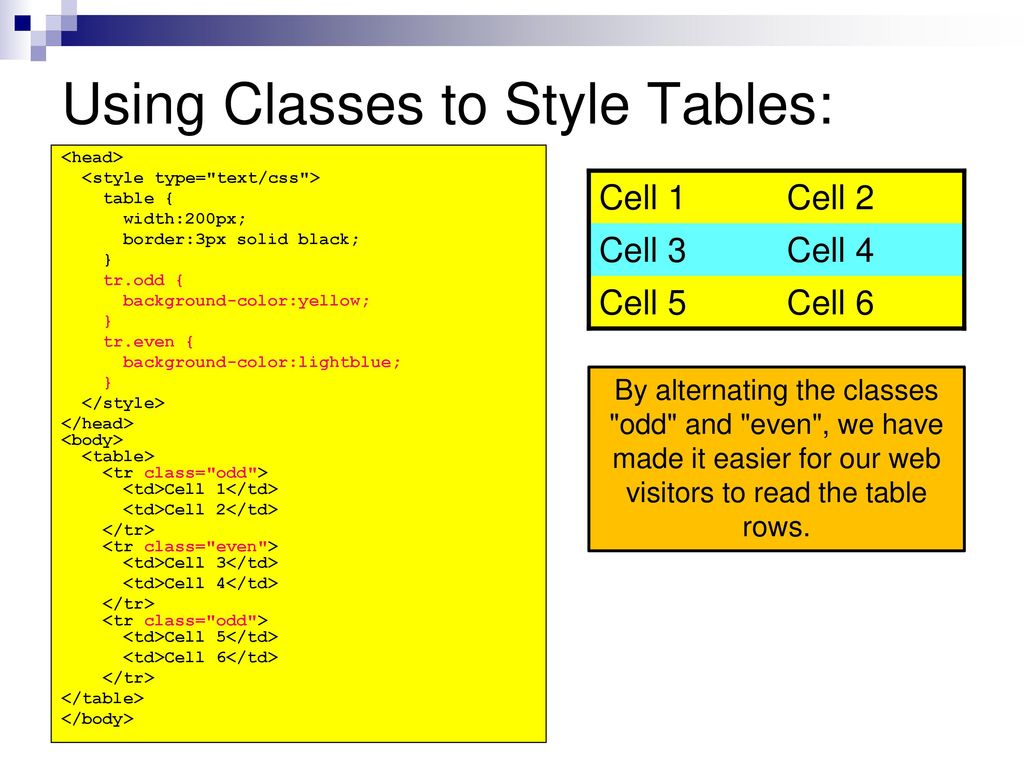 Using Classes to Style Tables:

<head>
<style type="text/css">
table {
width:200px;
border:3px solid black;
}
tr.odd {
background-color:yellow;
}
tr.even {
background-color:lightblue;
}
</style>
</head>
<body>
<table>
<tr class="odd">
<td>Cell 1</td>
<td>Cell 2</td>
</tr>
<tr class="even">
<td>Cell 3</td>
<td>Cell 4</td>
</tr>
<tr class="odd">
<td>Cell 5</td>
<td>Cell 6</td>
</tr>
</table>
</body>

| Cell 1 | Cell 2 |
|---|---|
| Cell 3 | Cell 4 |
| Cell 5 | Cell 6 |

By alternating the classes "odd" and "even", we have made it easier for our web visitors to read the table rows.